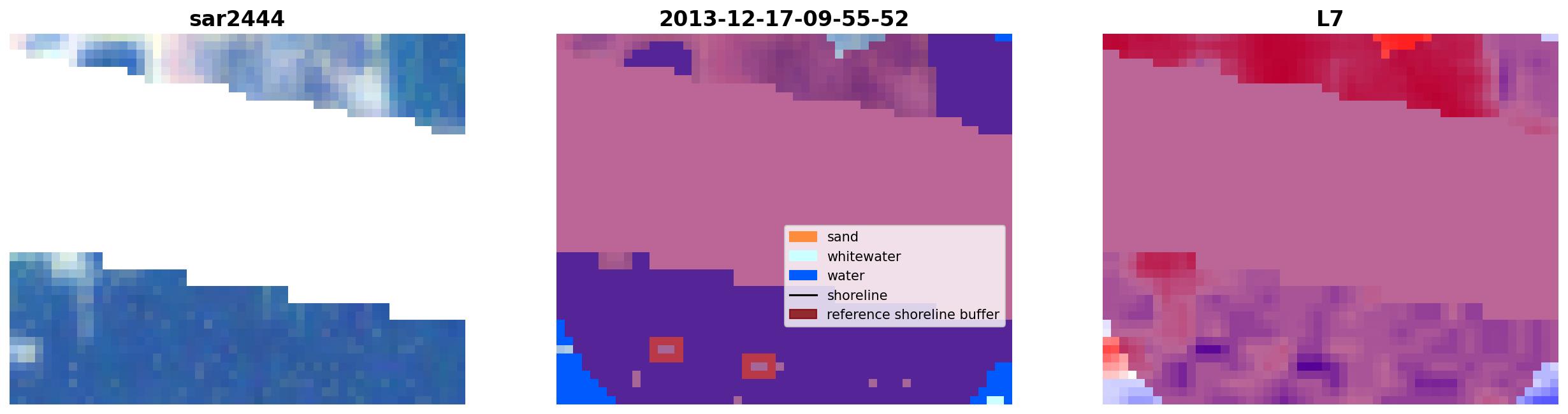 sar2444

2013-12-17-09-55-52

sand
whitewater
water
shoreline
reference shoreline buffer

L7